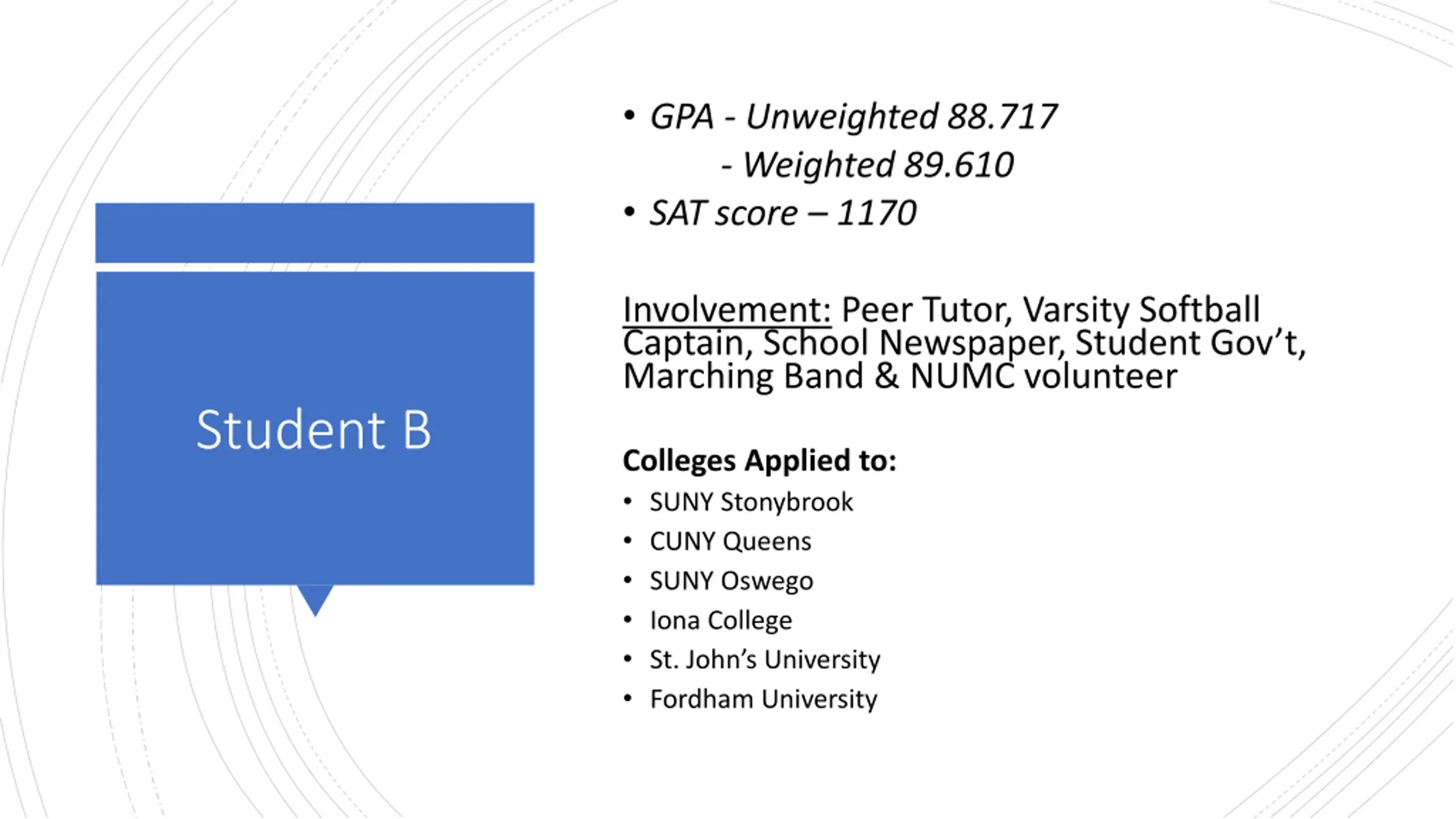 Student B

• GPA - Unweighted 88.717
- Weighted 89.610
• SAT score – 1170

Involvement: Peer Tutor, Varsity Softball Captain, School Newspaper, Student Gov't, Marching Band & NUMC volunteer

Colleges Applied to:
• SUNY Stonybrook
• CUNY Queens
• SUNY Oswego
• Iona College
• St. John's University
• Fordham University